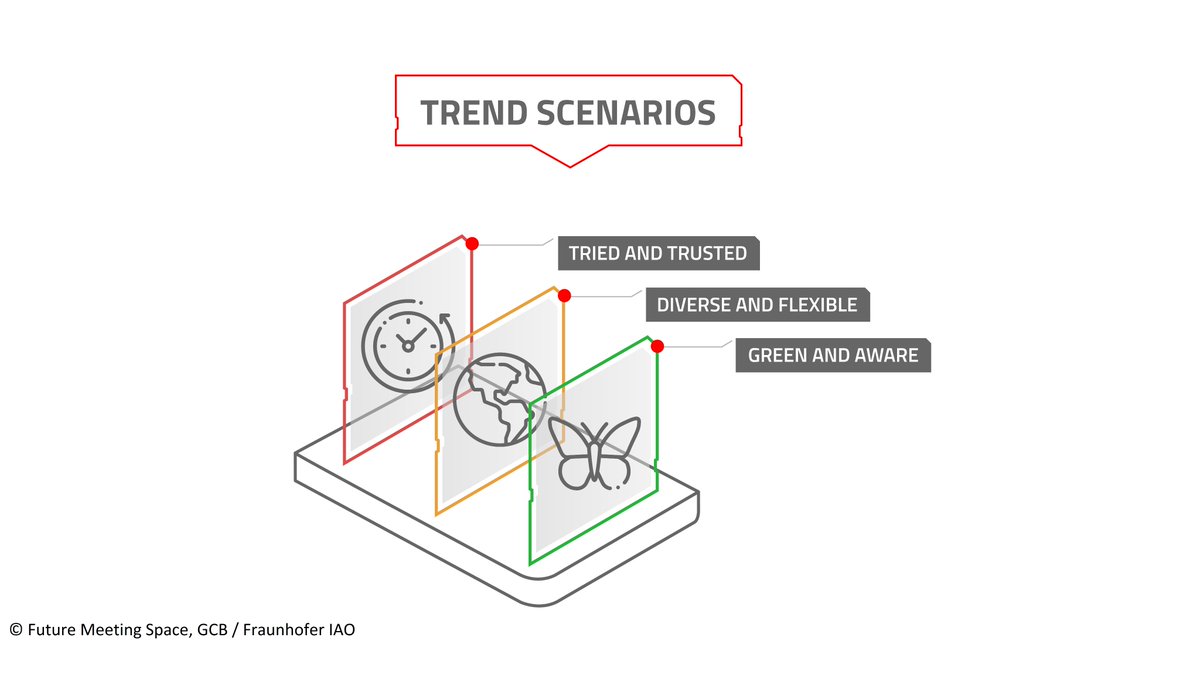 TREND SCENARIOS

TRIED AND TRUSTED

DIVERSE AND FLEXIBLE

GREEN AND AWARE

© Future Meeting Space, GCB / Fraunhofer IAO